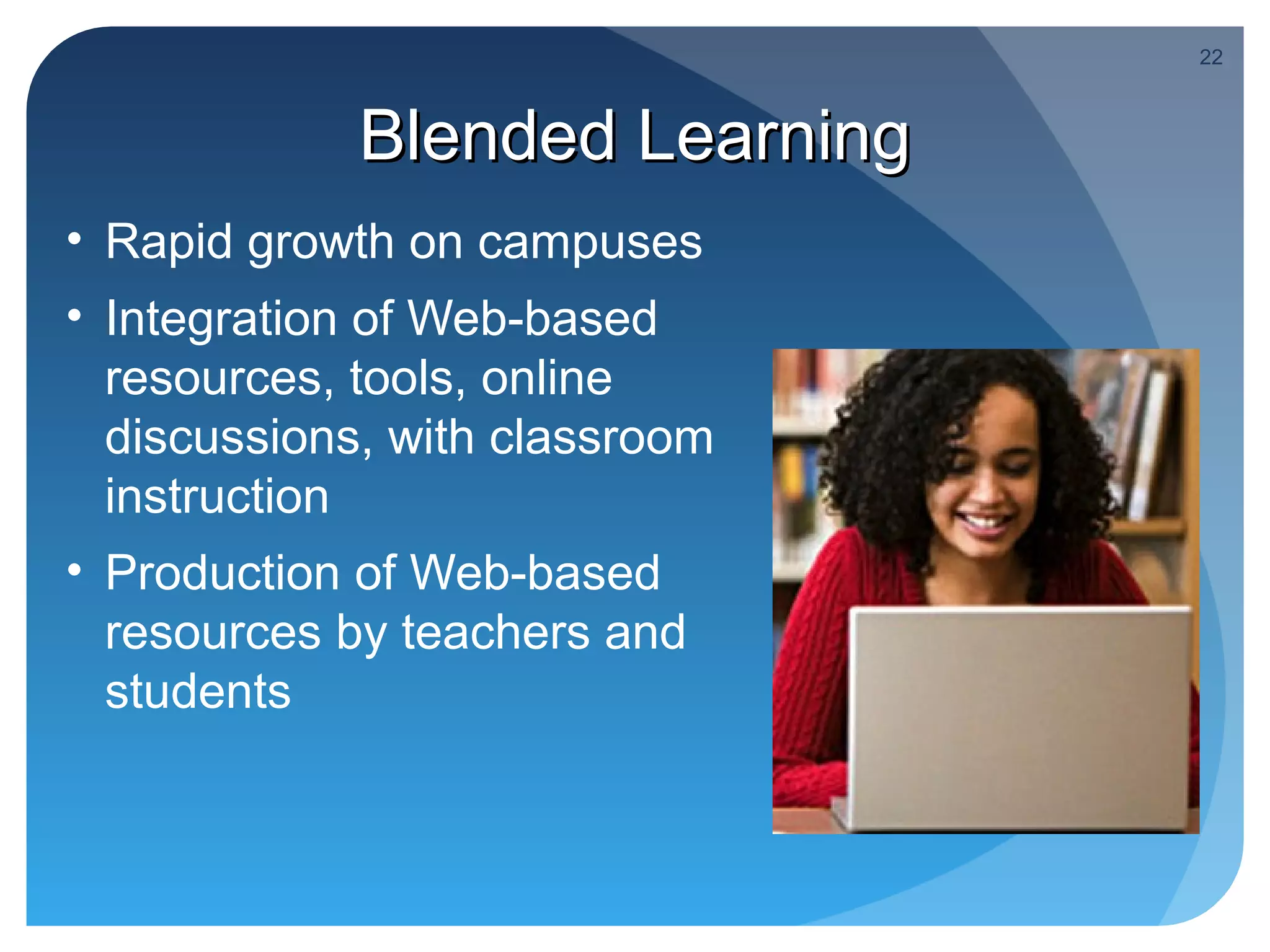 22

Blended Learning

• Rapid growth on campuses
• Integration of Web-based resources, tools, online discussions, with classroom instruction
• Production of Web-based resources by teachers and students